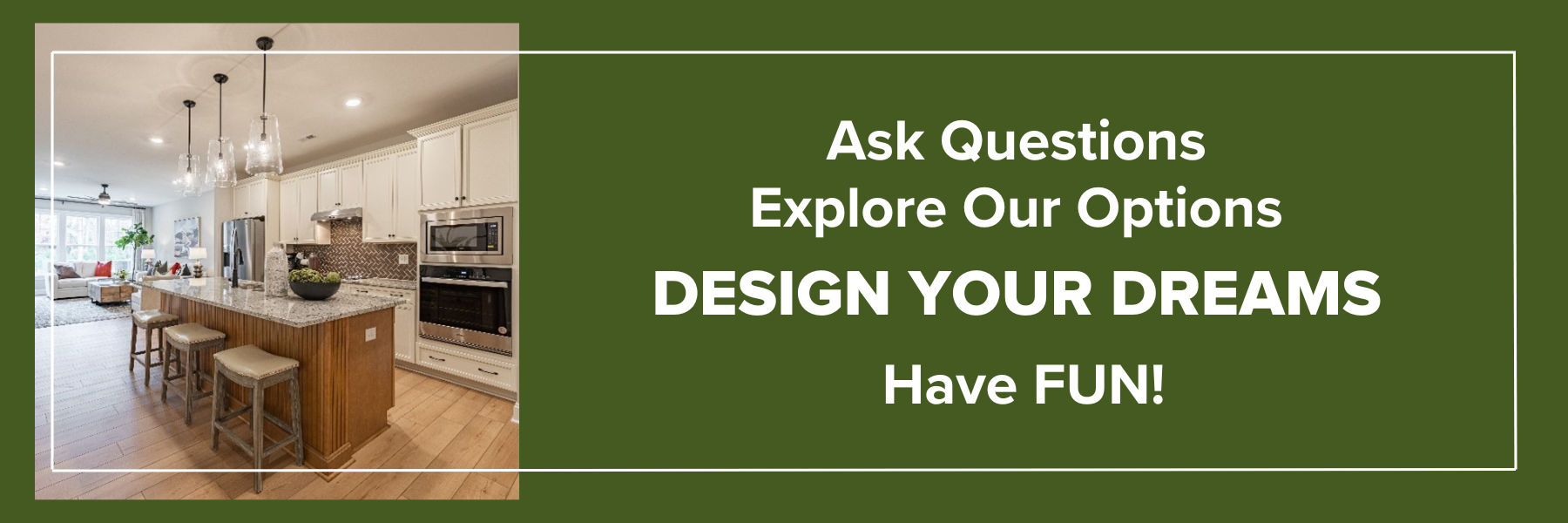 Ask Questions
Explore Our Options
DESIGN YOUR DREAMS
Have FUN!